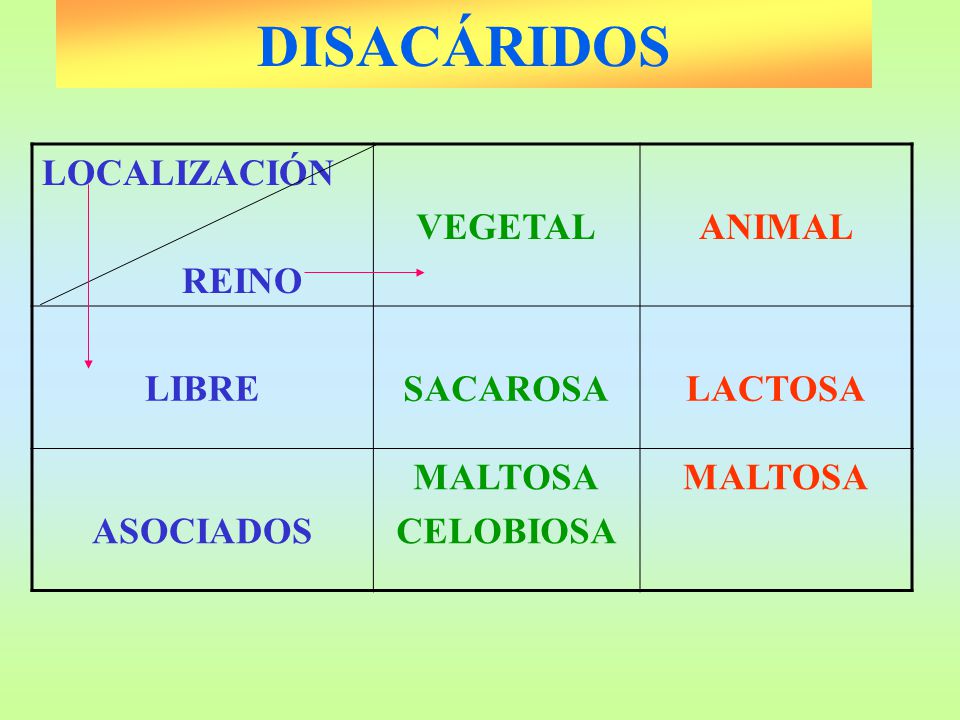 DISACÁRIDOS

| LOCALIZACIÓN REINO | VEGETAL | ANIMAL |
|---|---|---|
| LIBRE | SACAROSA | LACTOSA |
| ASOCIADOS | MALTOSA CELOBIOSA | MALTOSA |